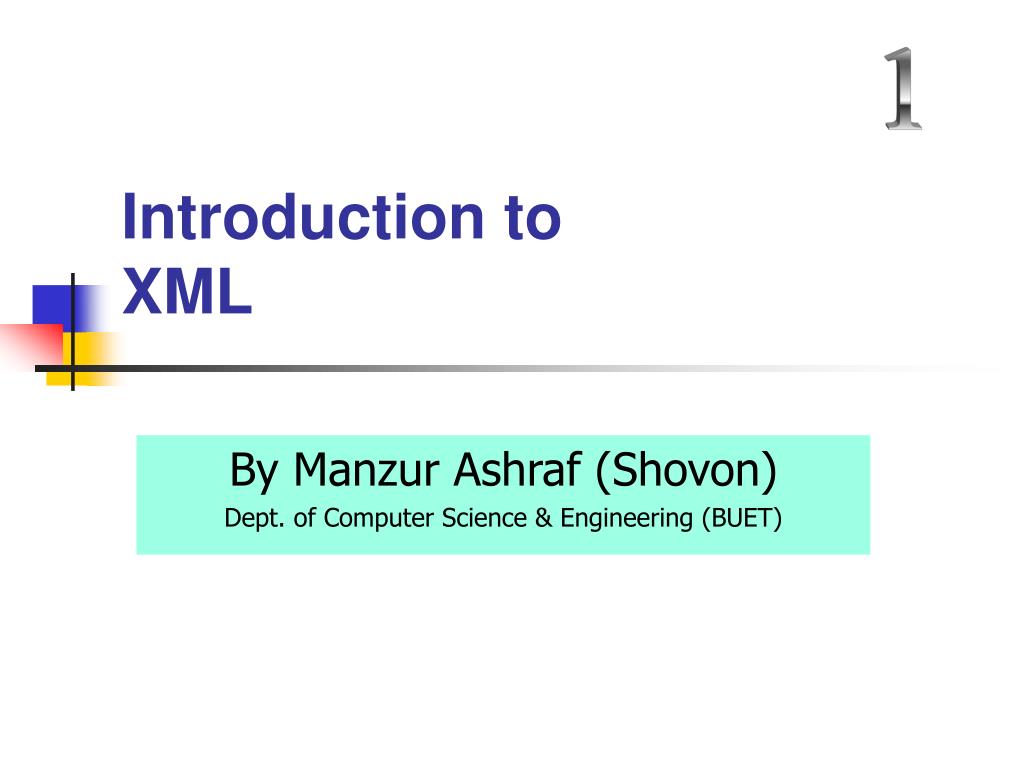 1

Introduction to XML

By Manzur Ashraf (Shovon)
Dept. of Computer Science & Engineering (BUET)